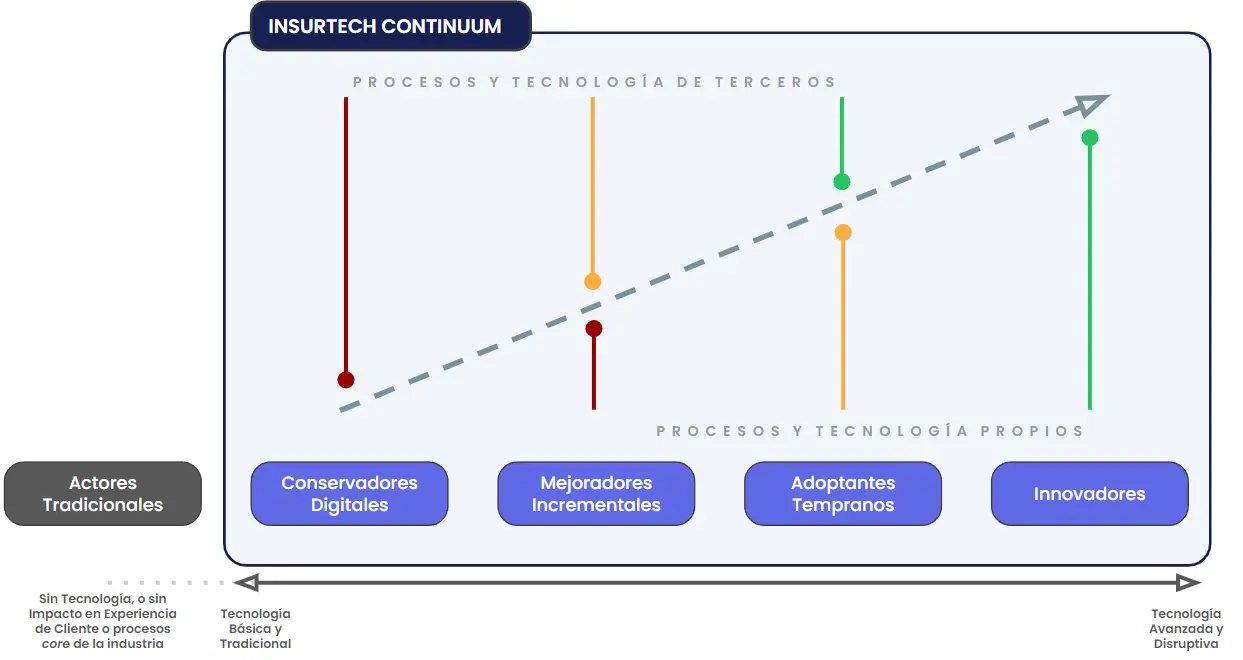 INSURTECH CONTINUUM

PROCESOS Y TECNOLOGÍA DE TERCEROS

PROCESOS Y TECNOLOGÍA PROPIOS

Actores Tradicionales

Conservadores Digitales

Mejoradores Incrementales

Adoptantes Tempranos

Innovadores

Sin Tecnología, o sin Impacto en Experiencia de Cliente o procesos core de la industria

Tecnología Básica y Tradicional

Tecnología Avanzada y Disruptiva